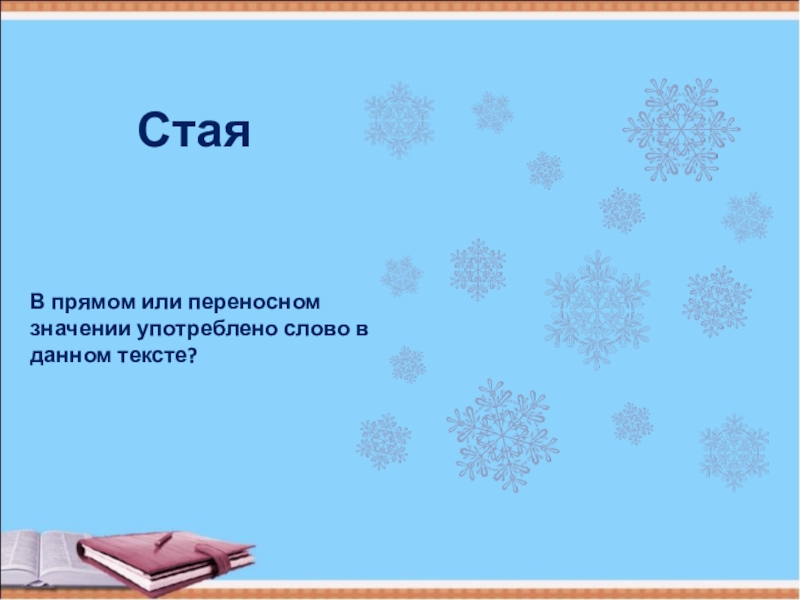 Стая

В прямом или переносном значении употреблено слово в данном тексте?